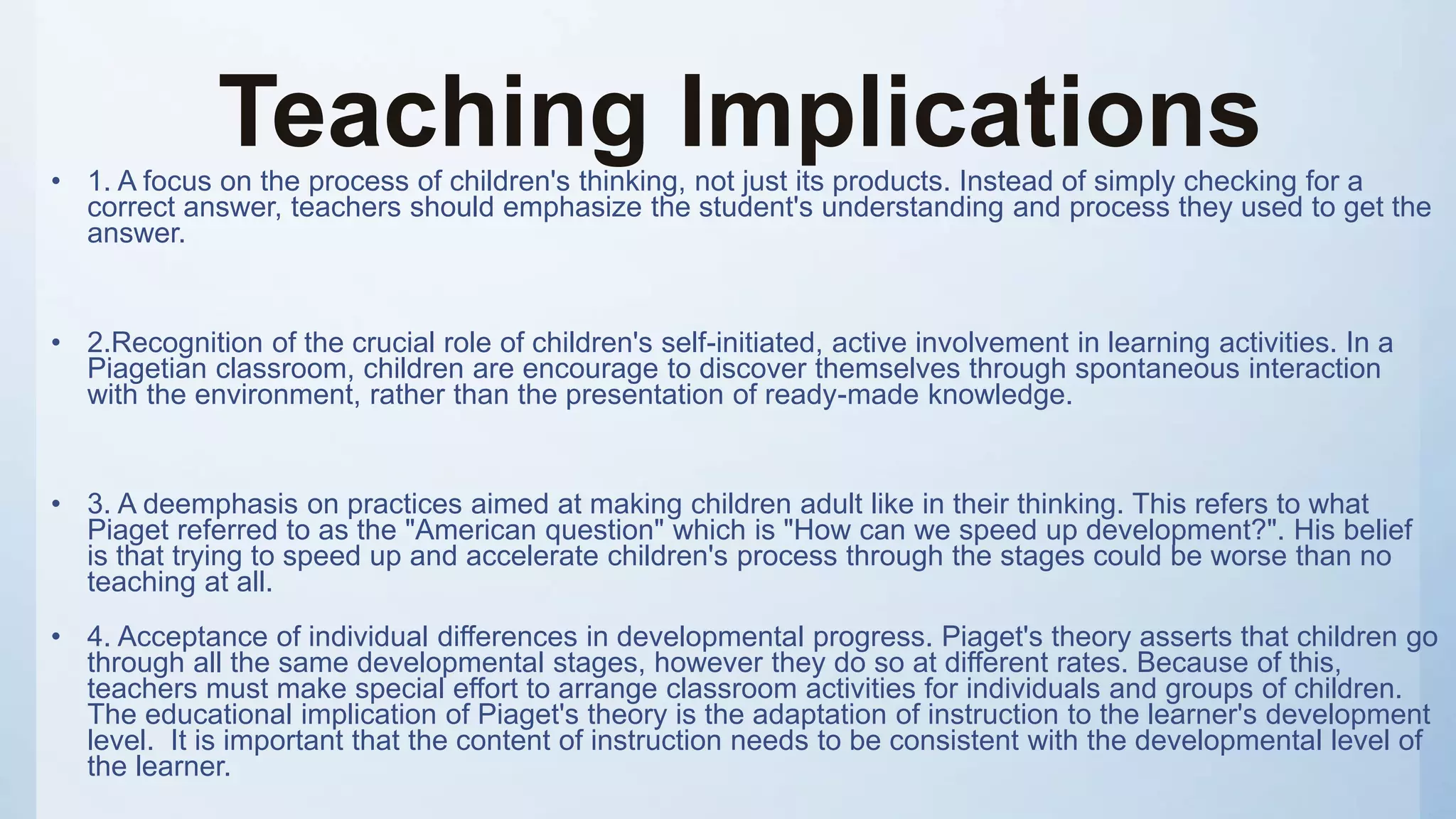 Teaching Implications

• 1. A focus on the process of children's thinking, not just its products. Instead of simply checking for a correct answer, teachers should emphasize the student's understanding and process they used to get the answer.

• 2.Recognition of the crucial role of children's self-initiated, active involvement in learning activities. In a Piagetian classroom, children are encourage to discover themselves through spontaneous interaction with the environment, rather than the presentation of ready-made knowledge.

• 3. A deemphasis on practices aimed at making children adult like in their thinking. This refers to what Piaget referred to as the "American question" which is "How can we speed up development?". His belief is that trying to speed up and accelerate children's process through the stages could be worse than no teaching at all.

• 4. Acceptance of individual differences in developmental progress. Piaget's theory asserts that children go through all the same developmental stages, however they do so at different rates. Because of this, teachers must make special effort to arrange classroom activities for individuals and groups of children. The educational implication of Piaget's theory is the adaptation of instruction to the learner's development level. It is important that the content of instruction needs to be consistent with the developmental level of the learner.